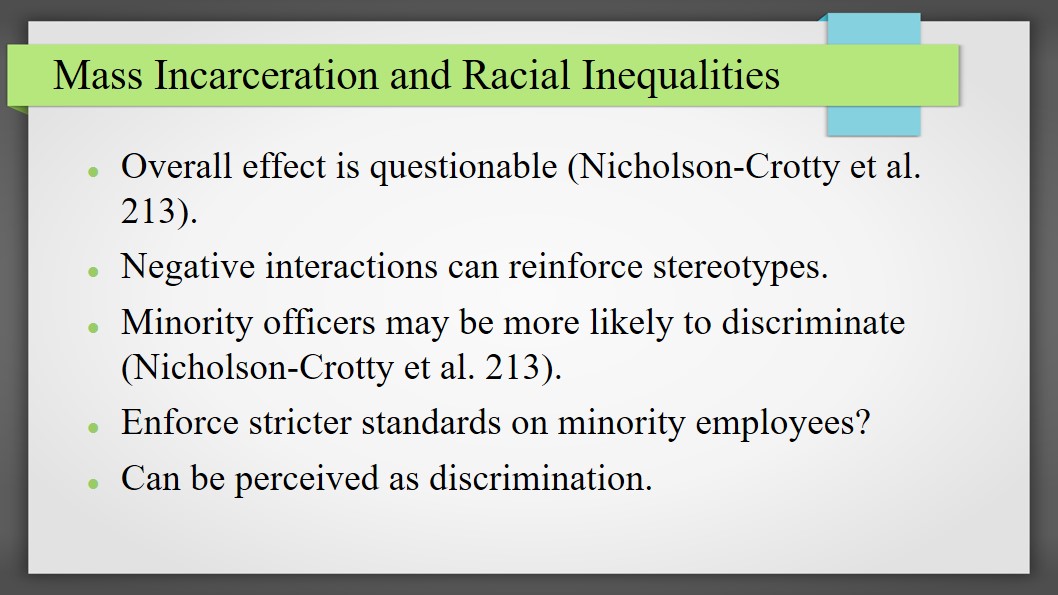 Mass Incarceration and Racial Inequalities

- Overall effect is questionable (Nicholson-Crotty et al. 213).
- Negative interactions can reinforce stereotypes.
- Minority officers may be more likely to discriminate (Nicholson-Crotty et al. 213).
- Enforce stricter standards on minority employees?
- Can be perceived as discrimination.